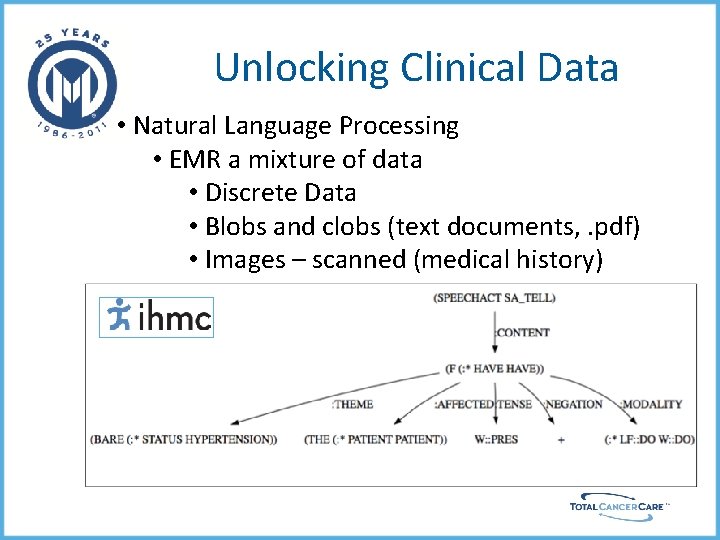 25 YEARS
1986-2011

Unlocking Clinical Data

• Natural Language Processing
• EMR a mixture of data
• Discrete Data
• Blobs and clobs (text documents, .pdf)
• Images – scanned (medical history)

ihmc

(SPEECHACT SA_TELL)
:CONTENT
(F (:* HAVE HAVE))
:THEME
:AFFECTED
:TENSE
:NEGATION
:MODALITY
(BARE (:* STATUS HYPERTENSION))
(THE (:* PATIENT PATIENT))
W::PRES
+
(:* LF::DO W::DO)

TOTAL CANCER CARE™